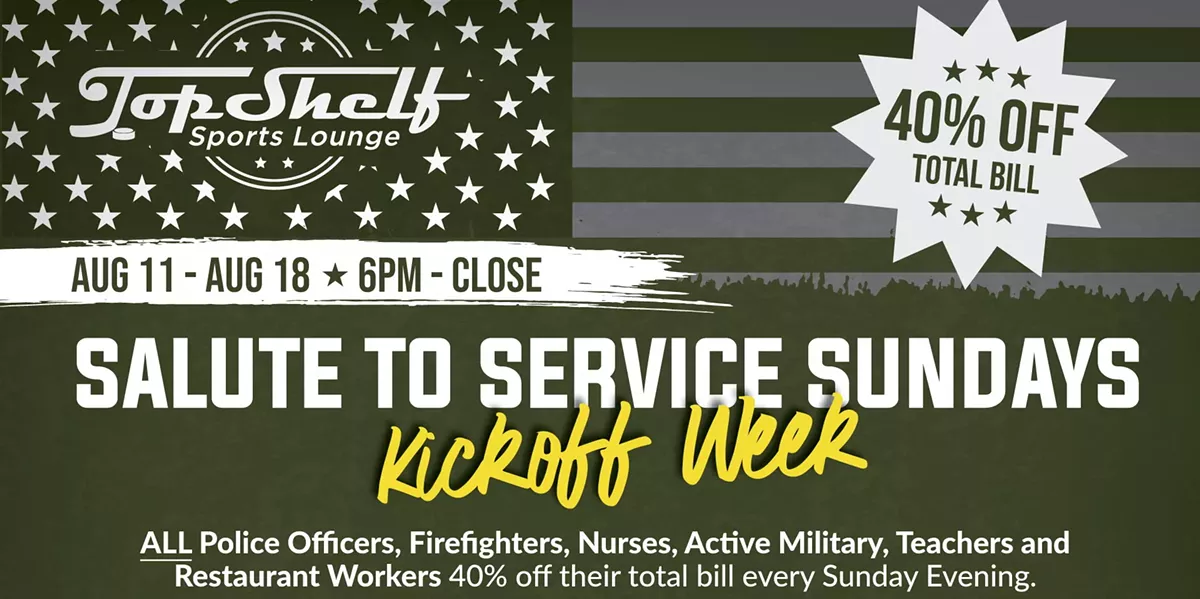 TopShelf
Sports Lounge

40% OFF
TOTAL BILL

AUG 11 - AUG 18 ★ 6PM - CLOSE

SALUTE TO SERVICE SUNDAYS
Kickoff Week

ALL Police Officers, Firefighters, Nurses, Active Military, Teachers and Restaurant Workers 40% off their total bill every Sunday Evening.